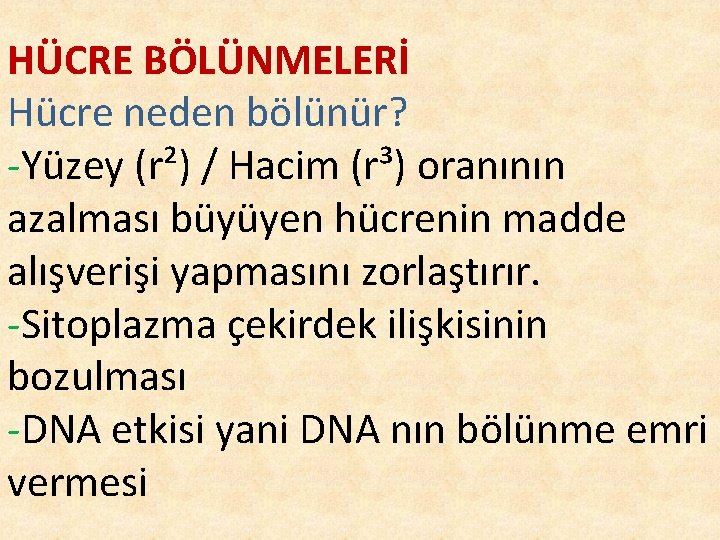 HÜCRE BÖLÜNMELERİ
Hücre neden bölünür?
-Yüzey ($r^2$) / Hacim ($r^3$) oranının azalması büyüyen hücrenin madde alışverişi yapmasını zorlaştırır.
-Sitoplazma çekirdek ilişkisinin bozulması
-DNA etkisi yani DNA nın bölünme emri vermesi